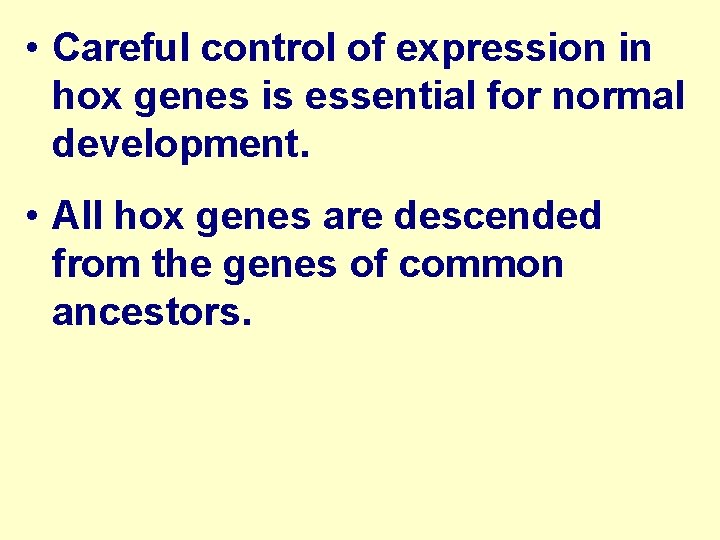 • Careful control of expression in hox genes is essential for normal development.

• All hox genes are descended from the genes of common ancestors.